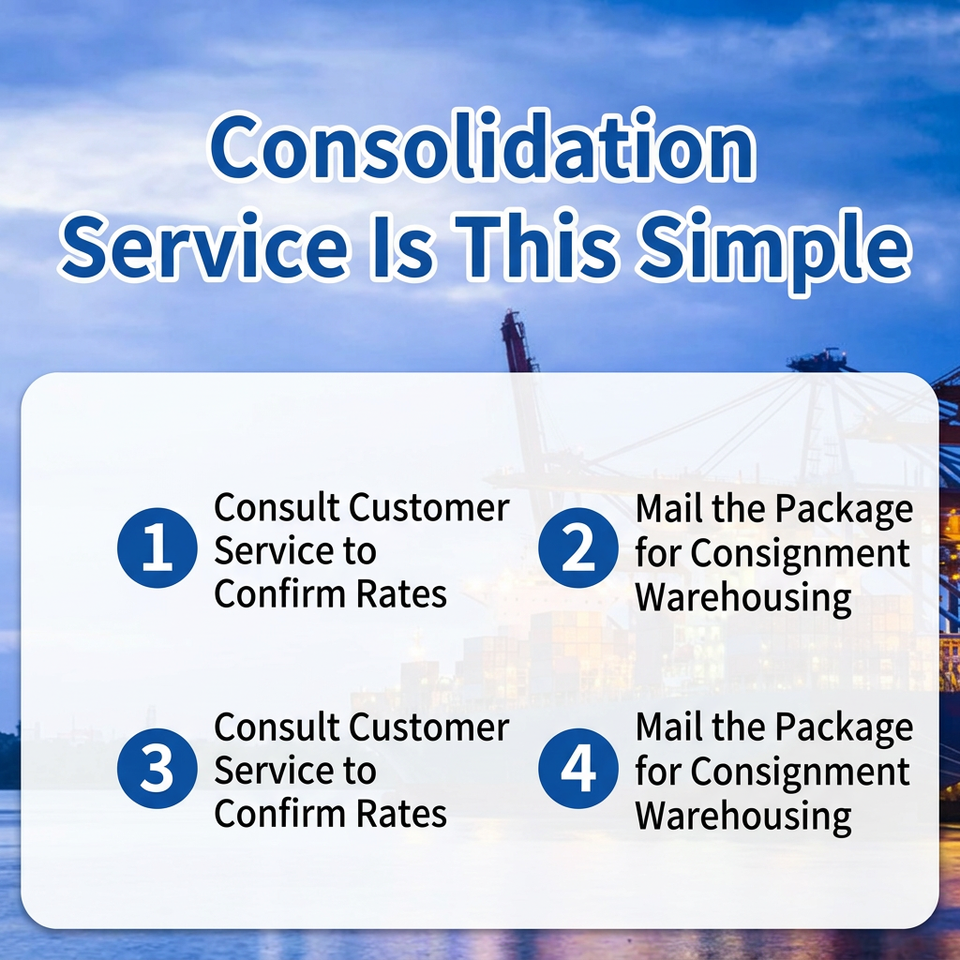 Consolidation Service Is This Simple

1 Consult Customer Service to Confirm Rates

2 Mail the Package for Consignment Warehousing

3 Consult Customer Service to Confirm Rates

4 Mail the Package for Consignment Warehousing